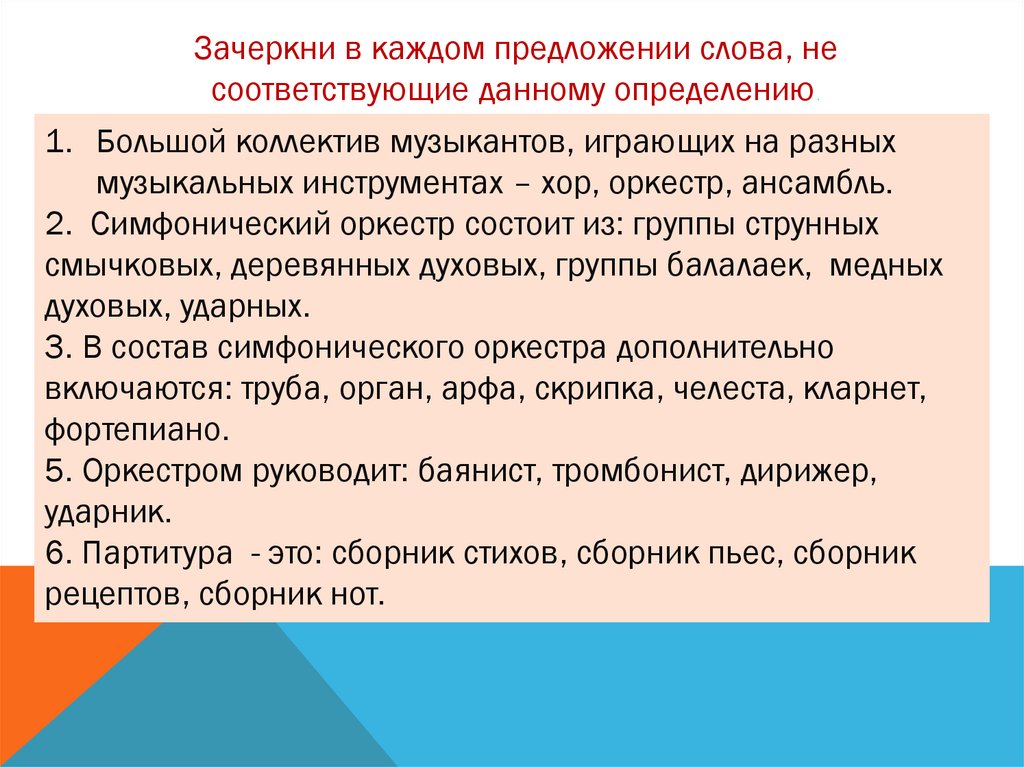 Зачеркни в каждом предложении слова, не соответствующие данному определению.

1. Большой коллектив музыкантов, играющих на разных музыкальных инструментах – хор, оркестр, ансамбль.
2. Симфонический оркестр состоит из: группы струнных смычковых, деревянных духовых, группы балалаек, медных духовых, ударных.
3. В состав симфонического оркестра дополнительно включаются: труба, орган, арфа, скрипка, челеста, кларнет, фортепиано.
5. Оркестром руководит: баянист, тромбонист, дирижер, ударник.
6. Партитура - это: сборник стихов, сборник пьес, сборник рецептов, сборник нот.